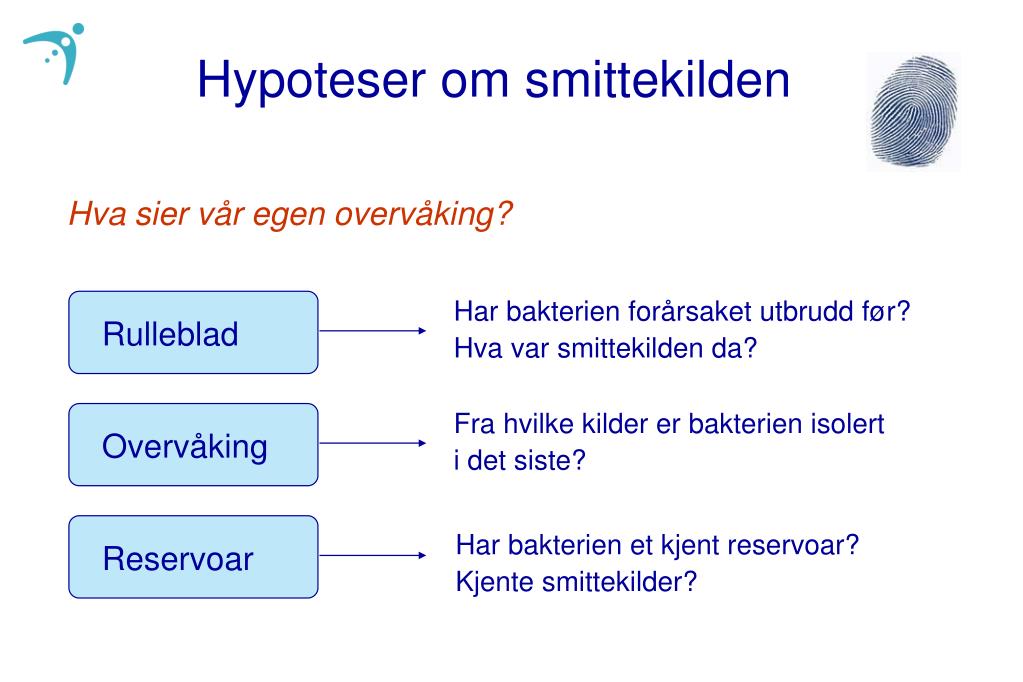 Hypoteser om smittekilden

Hva sier vår egen overvåking?

Rulleblad

Har bakterien forårsaket utbrudd før? Hva var smittekilden da?

Overvåking

Fra hvilke kilder er bakterien isolert i det siste?

Reservoar

Har bakterien et kjent reservoar? Kjente smittekilder?